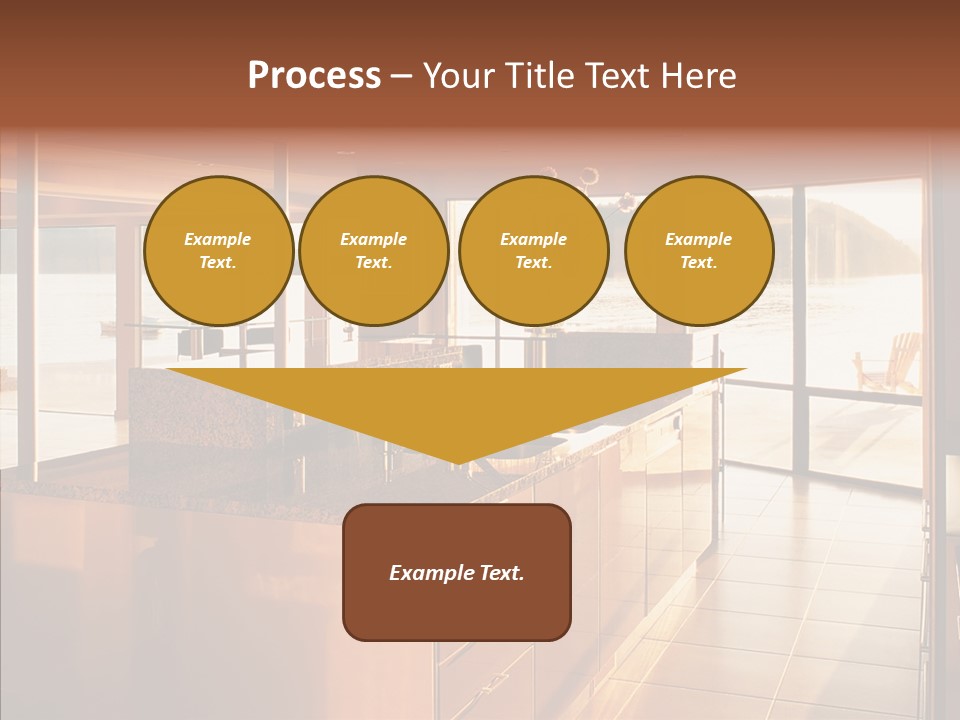 Process – Your Title Text Here

Example Text.

Example Text.

Example Text.

Example Text.

Example Text.